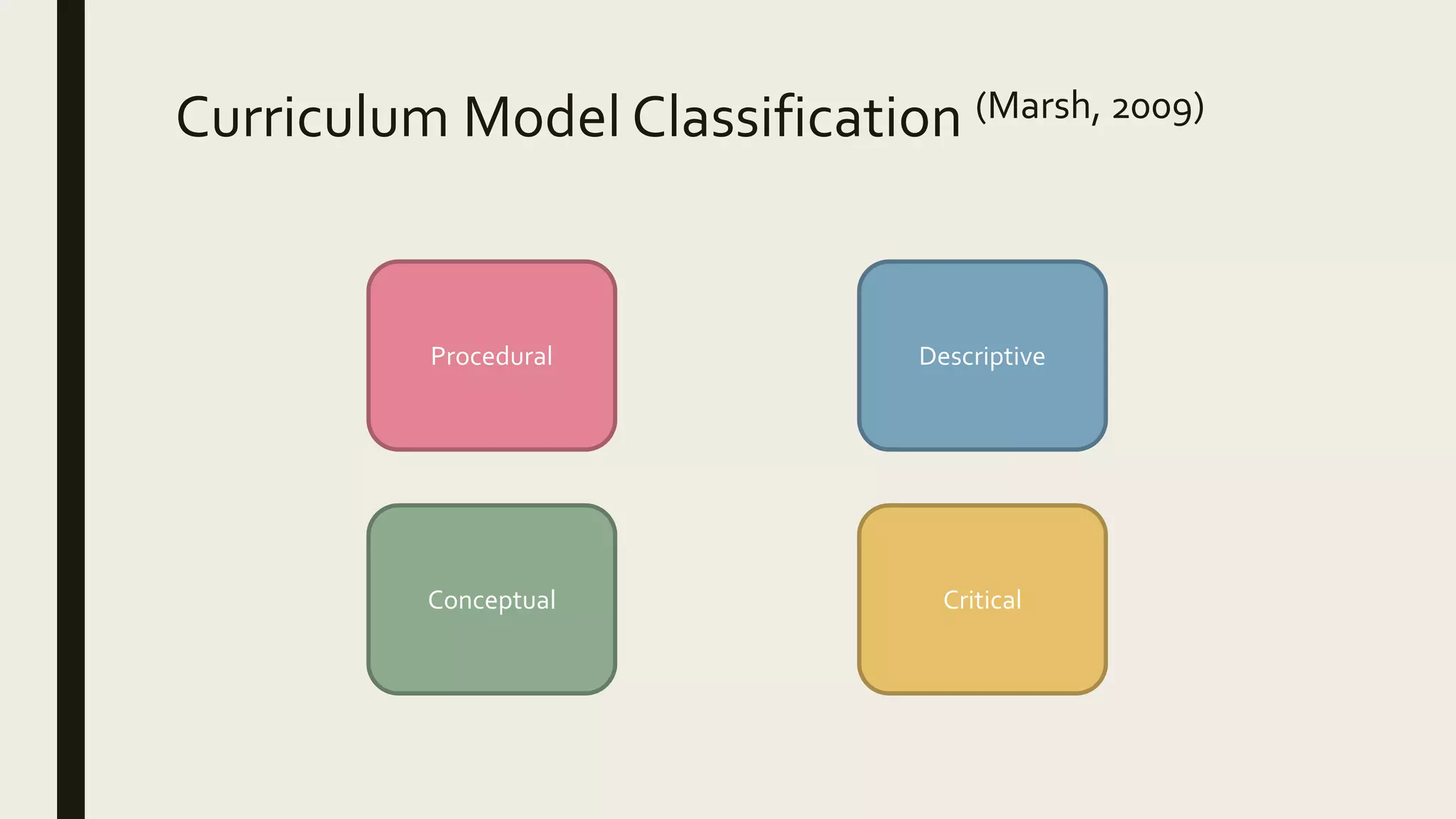 Curriculum Model Classification (Marsh, 2009)

Procedural

Descriptive

Conceptual

Critical